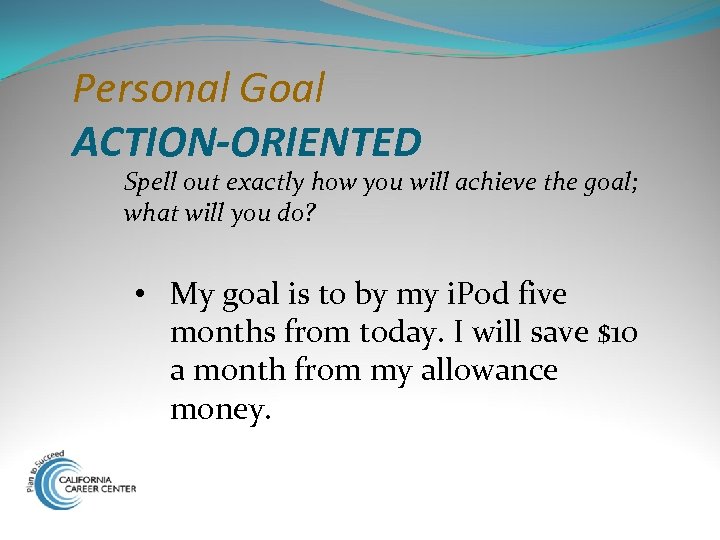 Personal Goal
ACTION-ORIENTED

Spell out exactly how you will achieve the goal; what will you do?

• My goal is to by my iPod five months from today. I will save $10 a month from my allowance money.

Plan to Succeed
CALIFORNIA CAREER CENTER